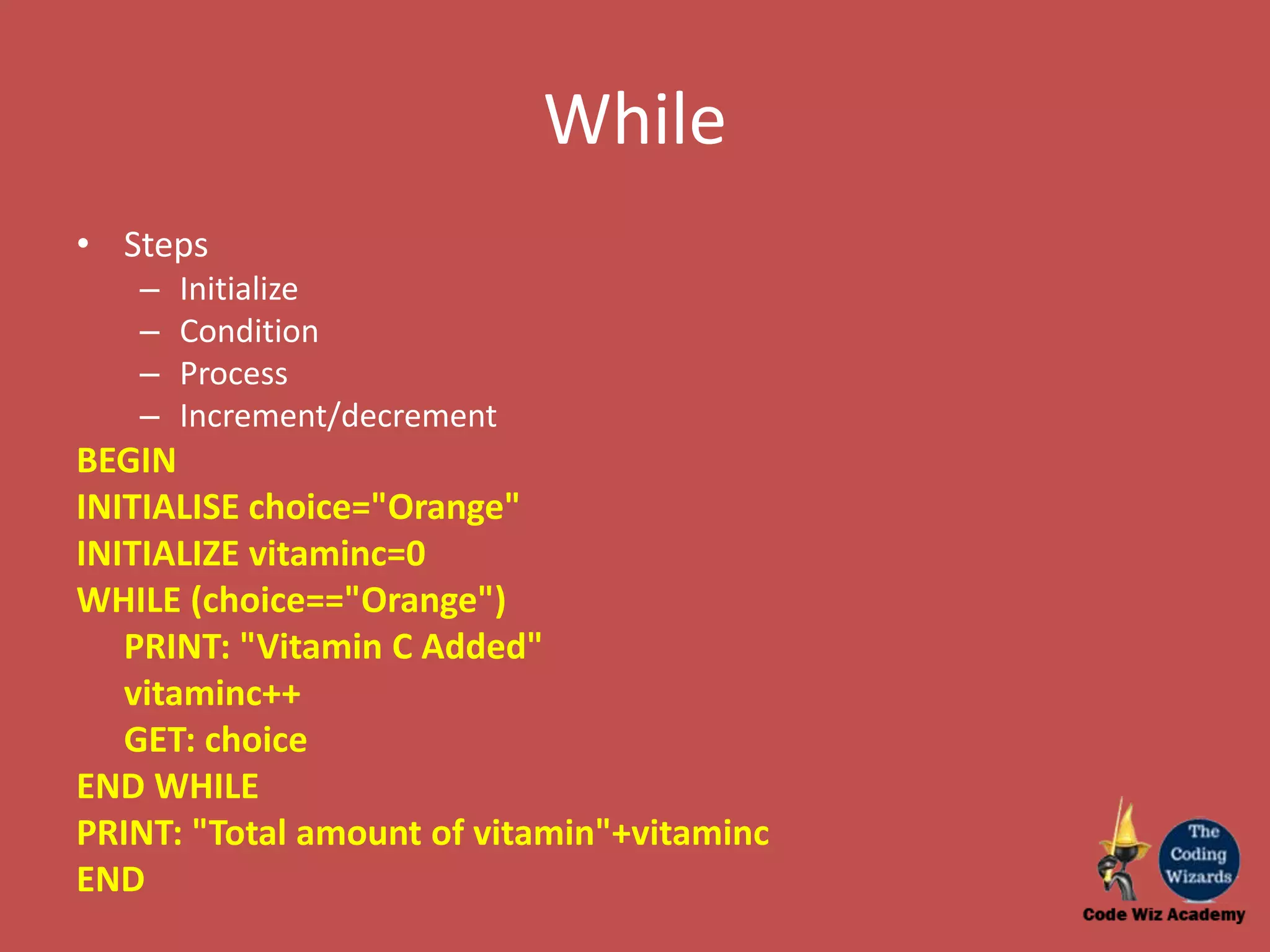 While

• Steps
  – Initialize
  – Condition
  – Process
  – Increment/decrement

BEGIN
INITIALISE choice="Orange"
INITIALIZE vitaminc=0
WHILE (choice=="Orange")
    PRINT: "Vitamin C Added"
    vitaminc++
    GET: choice
END WHILE
PRINT: "Total amount of vitamin"+vitaminc
END

The Coding Wizards
Code Wiz Academy